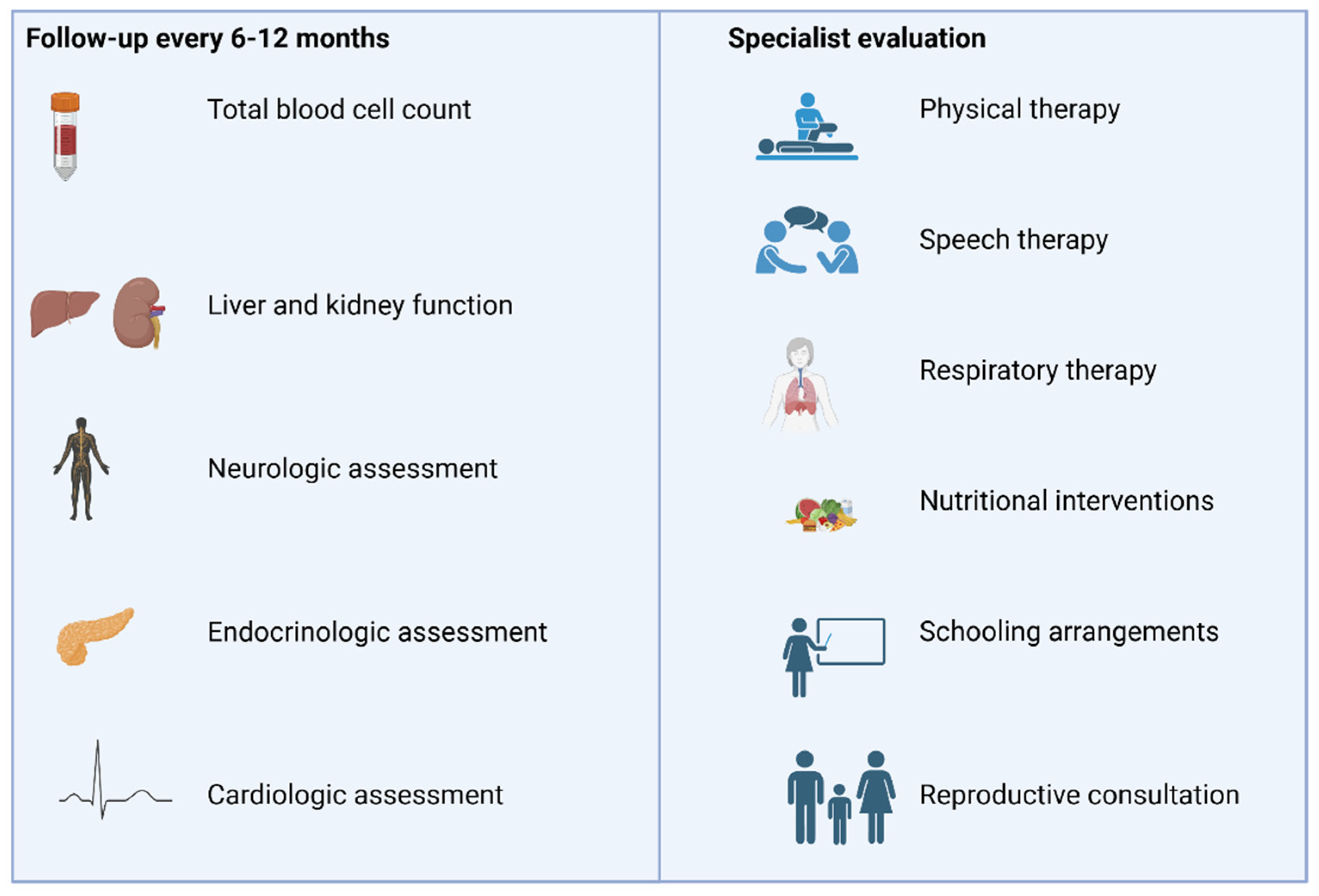 Follow-up every 6-12 months

Total blood cell count

Liver and kidney function

Neurologic assessment

Endocrinologic assessment

Cardiologic assessment

Specialist evaluation

Physical therapy

Speech therapy

Respiratory therapy

Nutritional interventions

Schooling arrangements

Reproductive consultation